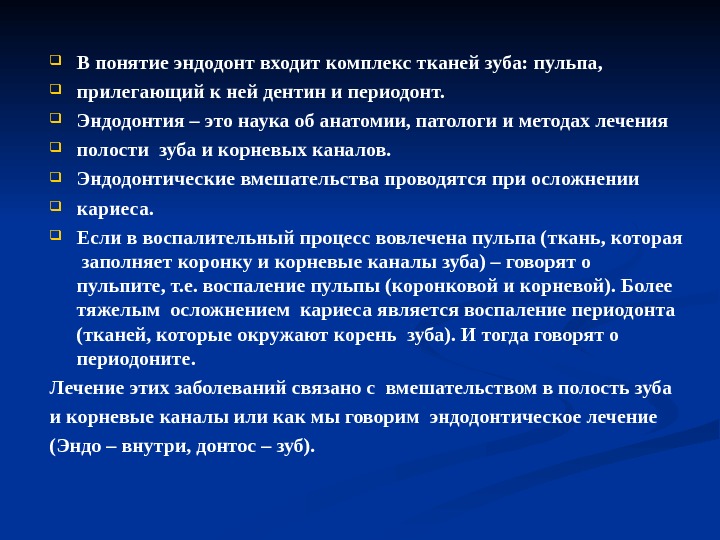 В понятие эндодонт входит комплекс тканей зуба: пульпа,

прилегающий к ней дентин и периодонт.

Эндодонтия – это наука об анатомии, патологи и методах лечения

полости зуба и корневых каналов.

Эндодонтические вмешательства проводятся при осложнении

кариеса.

Если в воспалительный процесс вовлечена пульпа (ткань, которая заполняет коронку и корневые каналы зуба) – говорят о пульпите, т.е. воспаление пульпы (коронковой и корневой). Более тяжелым осложнением кариеса является воспаление периодонта (тканей, которые окружают корень зуба). И тогда говорят о периодоните.

Лечение этих заболеваний связано с вмешательством в полость зуба и корневые каналы или как мы говорим эндодонтическое лечение (Эндо – внутри, донтос – зуб).